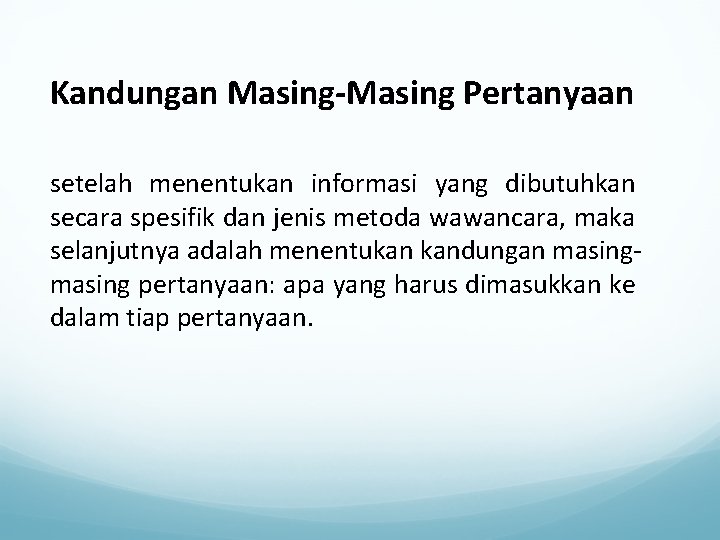 Kandungan Masing-Masing Pertanyaan

setelah menentukan informasi yang dibutuhkan secara spesifik dan jenis metoda wawancara, maka selanjutnya adalah menentukan kandungan masing-masing pertanyaan: apa yang harus dimasukkan ke dalam tiap pertanyaan.